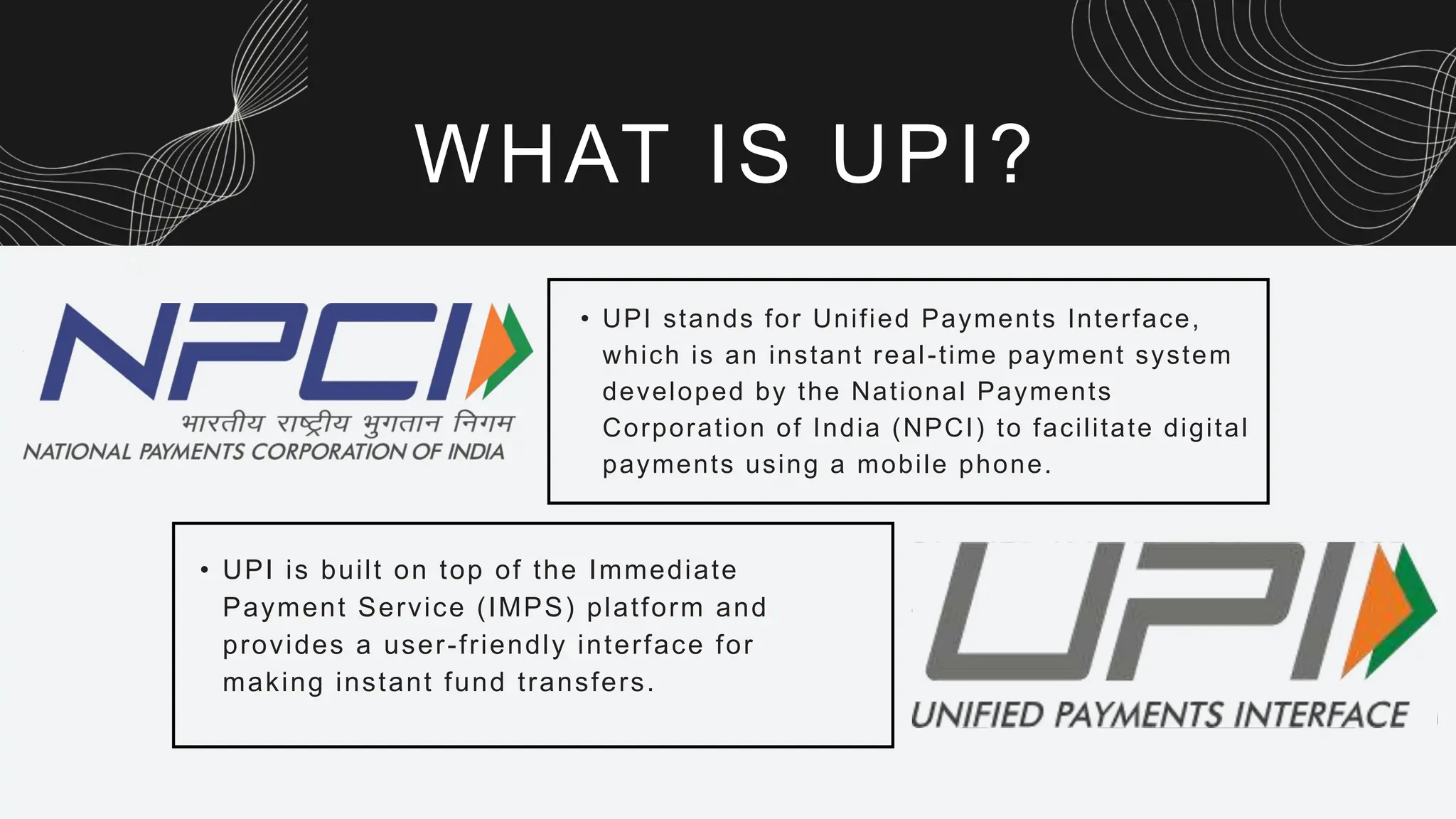 WHAT IS UPI?

NPCI
भारतीय राष्ट्रीय भुगतान निगम
NATIONAL PAYMENTS CORPORATION OF INDIA

• UPI stands for Unified Payments Interface, which is an instant real-time payment system developed by the National Payments Corporation of India (NPCI) to facilitate digital payments using a mobile phone.

• UPI is built on top of the Immediate Payment Service (IMPS) platform and provides a user-friendly interface for making instant fund transfers.

UPI
UNIFIED PAYMENTS INTERFACE